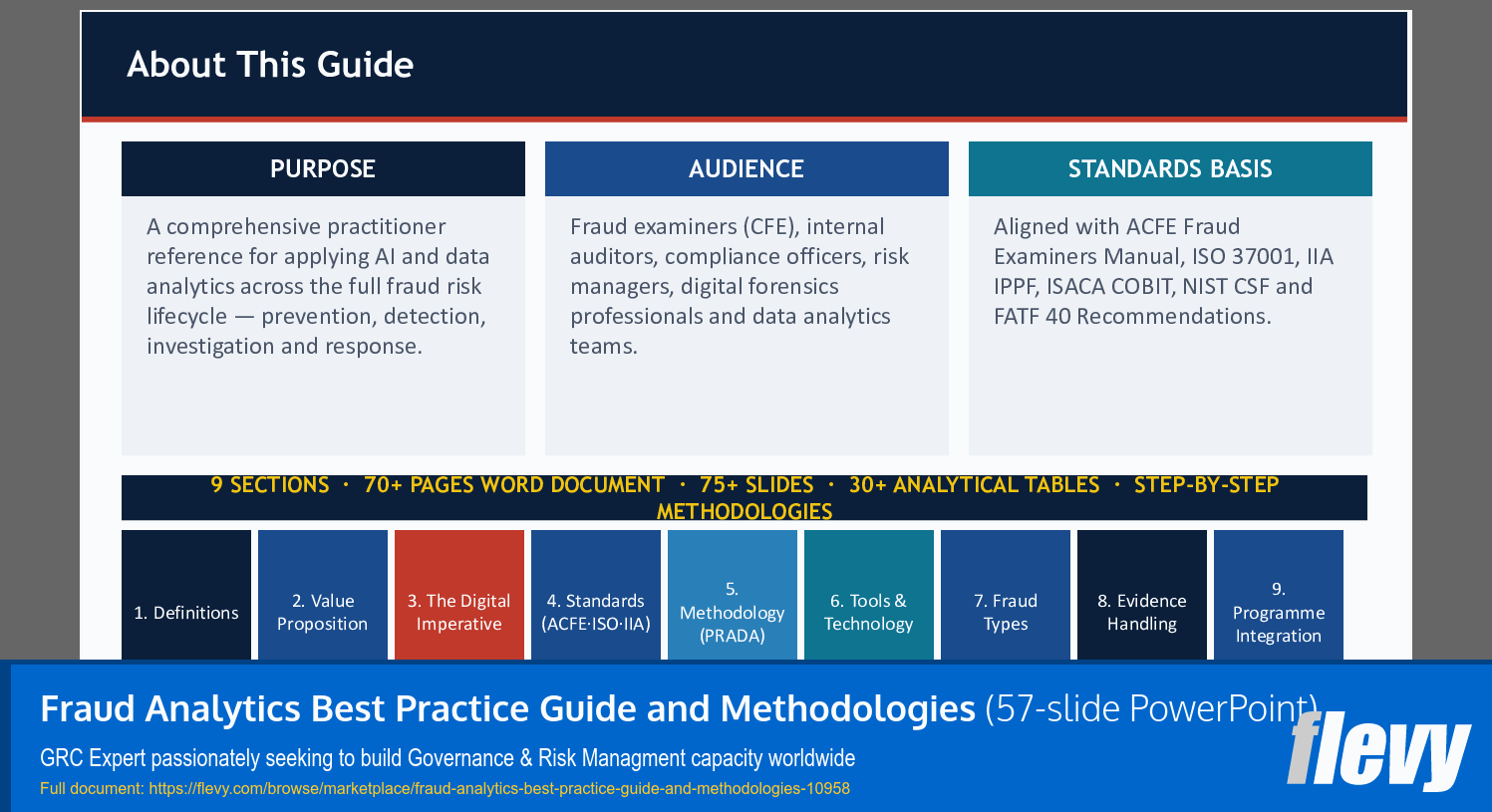 About This Guide

PURPOSE

A comprehensive practitioner reference for applying AI and data analytics across the full fraud risk lifecycle — prevention, detection, investigation and response.

AUDIENCE

Fraud examiners (CFE), internal auditors, compliance officers, risk managers, digital forensics professionals and data analytics teams.

STANDARDS BASIS

Aligned with ACFE Fraud Examiners Manual, ISO 37001, IIA IPPF, ISACA COBIT, NIST CSF and FATF 40 Recommendations.

9 SECTIONS · 70+ PAGES WORD DOCUMENT · 75+ SLIDES · 30+ ANALYTICAL TABLES · STEP-BY-STEP METHODOLOGIES

1. Definitions

2. Value Proposition

3. The Digital Imperative

4. Standards (ACFE·ISO·IIA)

5. Methodology (PRADA)

6. Tools & Technology

7. Fraud Types

8. Evidence Handling

9. Programme Integration

Fraud Analytics Best Practice Guide and Methodologies (57-slide PowerPoint)

GRC Expert passionately seeking to build Governance & Risk Managment capacity worldwide

Full document: https://flevy.com/browse/marketplace/fraud-analytics-best-practice-guide-and-methodologies-10958

flevy